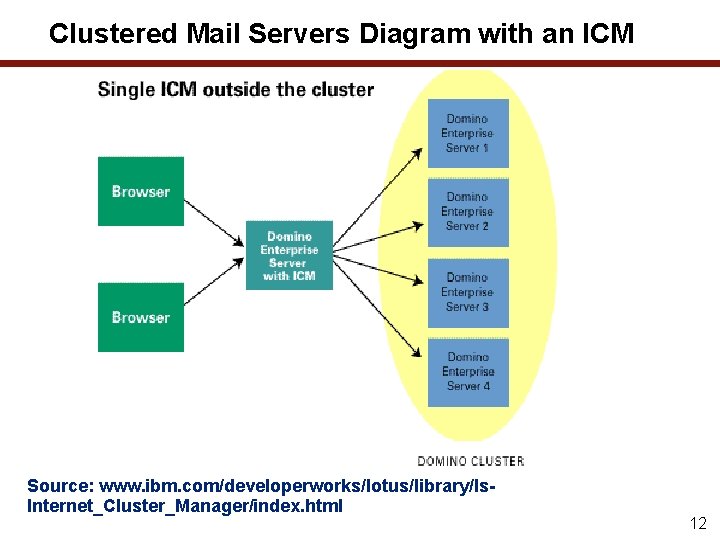 Clustered Mail Servers Diagram with an ICM

Single ICM outside the cluster

Browser

Browser

Domino Enterprise Server with ICM

Domino Enterprise Server 1

Domino Enterprise Server 2

Domino Enterprise Server 3

Domino Enterprise Server 4

DOMINO CLUSTER

Source: www.ibm.com/developerworks/lotus/library/ls-Internet_Cluster_Manager/index.html

12